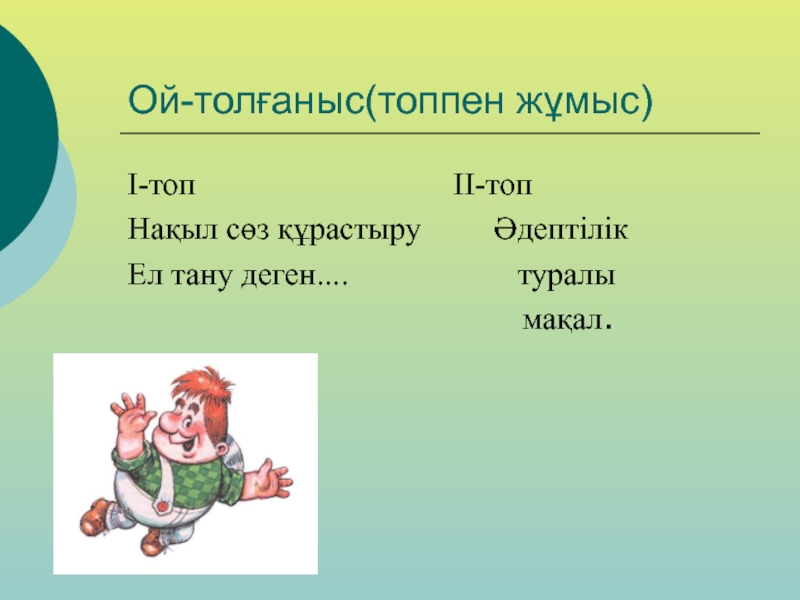 Ой-толғаныс(топпен жұмыс)

І-топ
Нақыл сөз құрастыру
Ел тану деген....

ІІ-топ
Әдептілік туралы мақал.